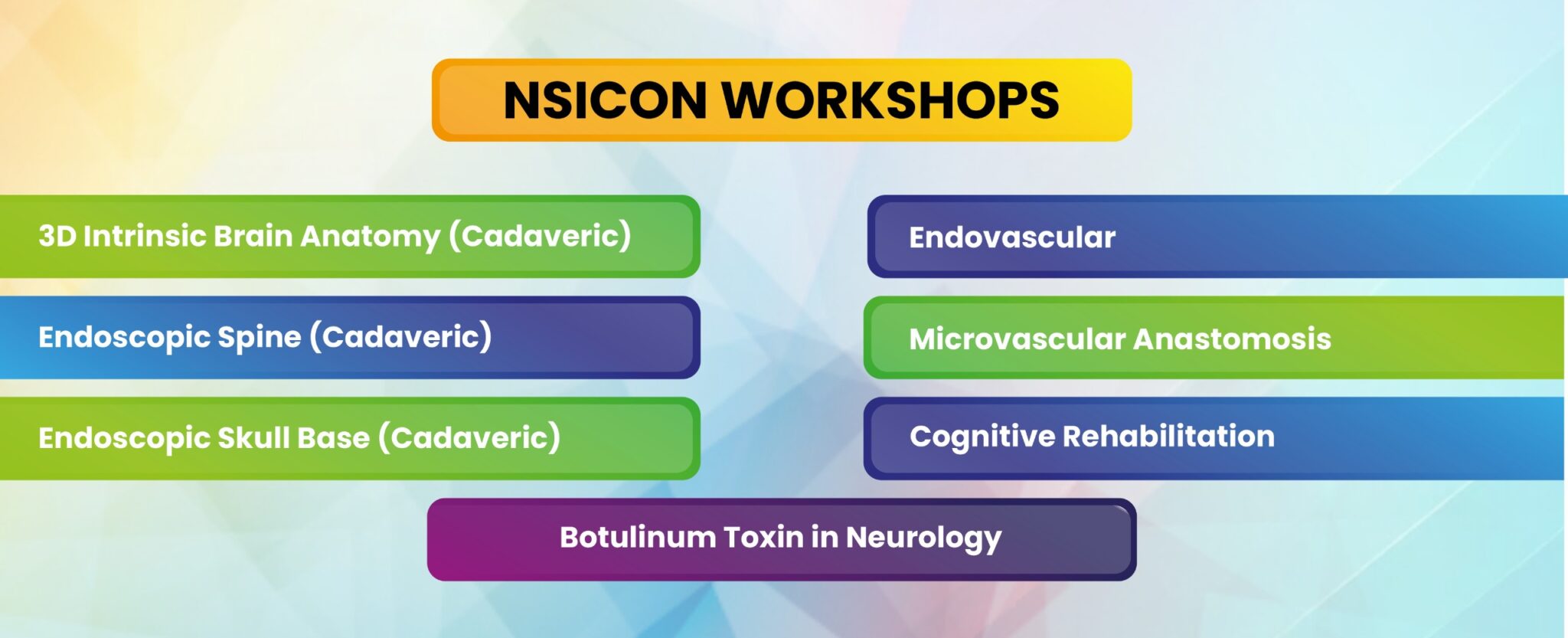 NSICON WORKSHOPS

3D Intrinsic Brain Anatomy (Cadaveric)

Endoscopic Spine (Cadaveric)

Endoscopic Skull Base (Cadaveric)

Endovascular

Microvascular Anastomosis

Cognitive Rehabilitation

Botulinum Toxin in Neurology